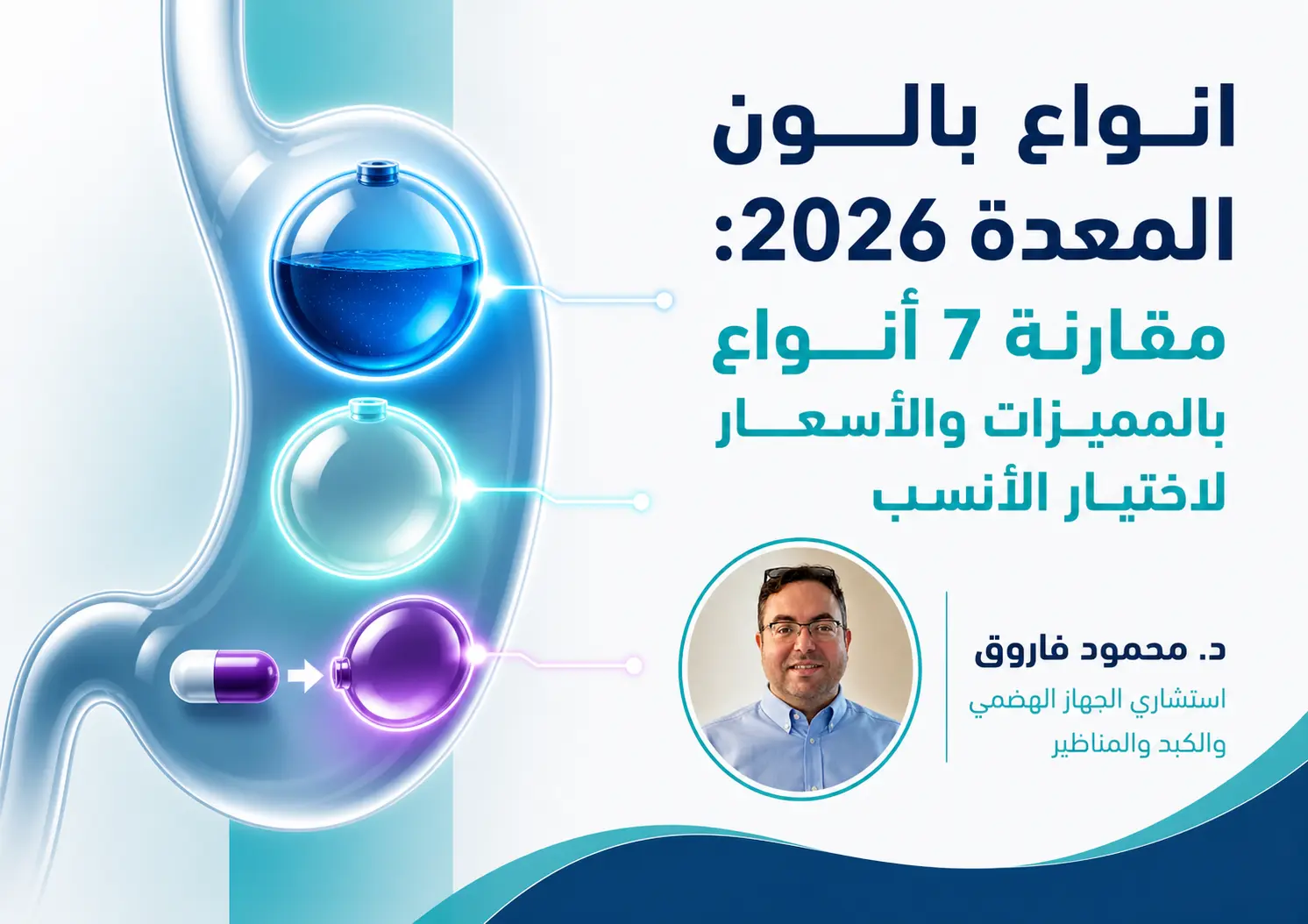 انواع بالون المعدة 2026:
مقارنة 7 أنواع بالمميزات والأسعار لاختيار الأنسب

د. محمود فاروق
استشاري الجهاز الهضمي والكبد والمناظير